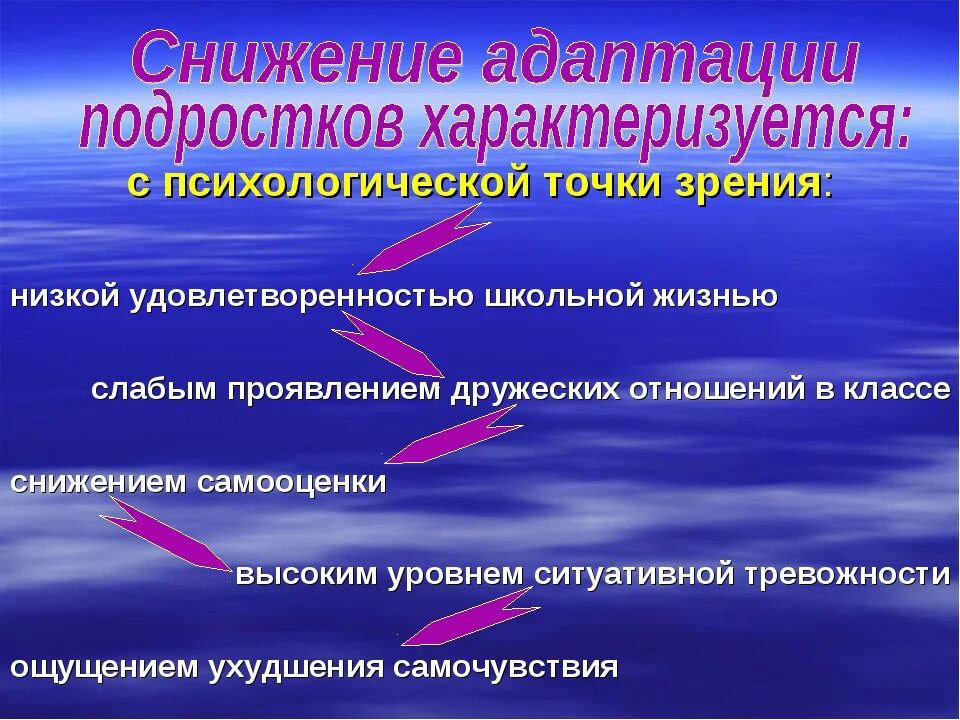 Снижение адаптации подростков характеризуется:

с психологической точки зрения:

низкой удовлетворенностью школьной жизнью

слабым проявлением дружеских отношений в классе

снижением самооценки

высоким уровнем ситуативной тревожности

ощущением ухудшения самочувствия